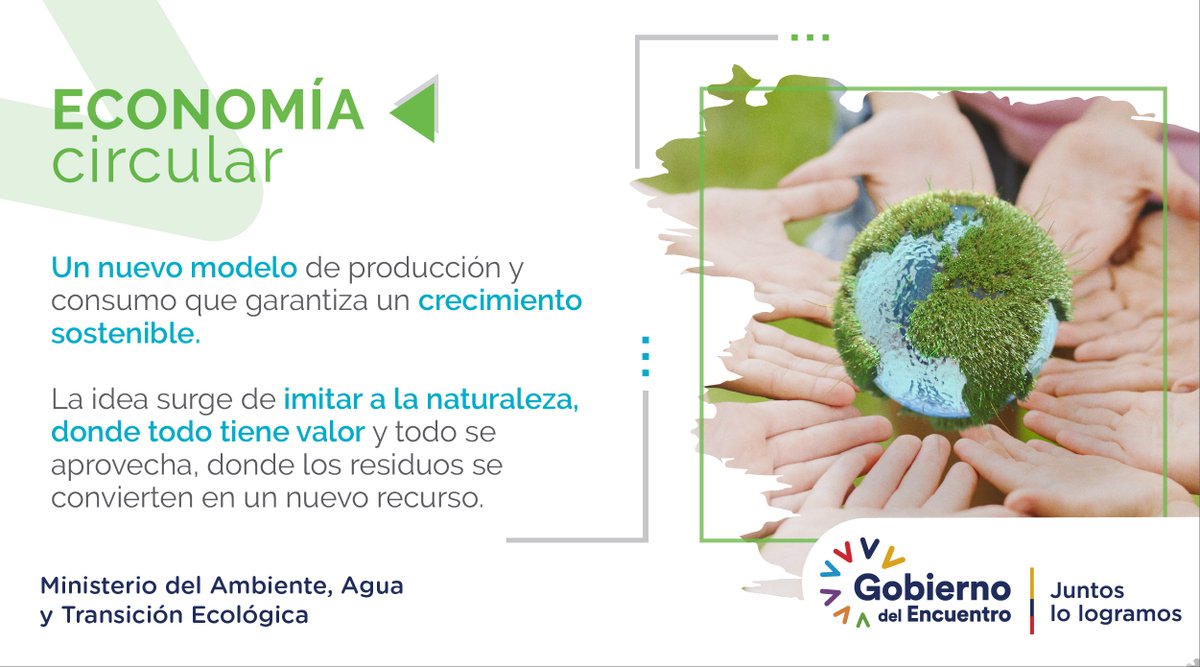 ECONOMÍA
circular

Un nuevo modelo de producción y consumo que garantiza un crecimiento sostenible.

La idea surge de imitar a la naturaleza, donde todo tiene valor y todo se aprovecha, donde los residuos se convierten en un nuevo recurso.

Ministerio del Ambiente, Agua y Transición Ecológica

Gobierno del Encuentro

Juntos lo logramos